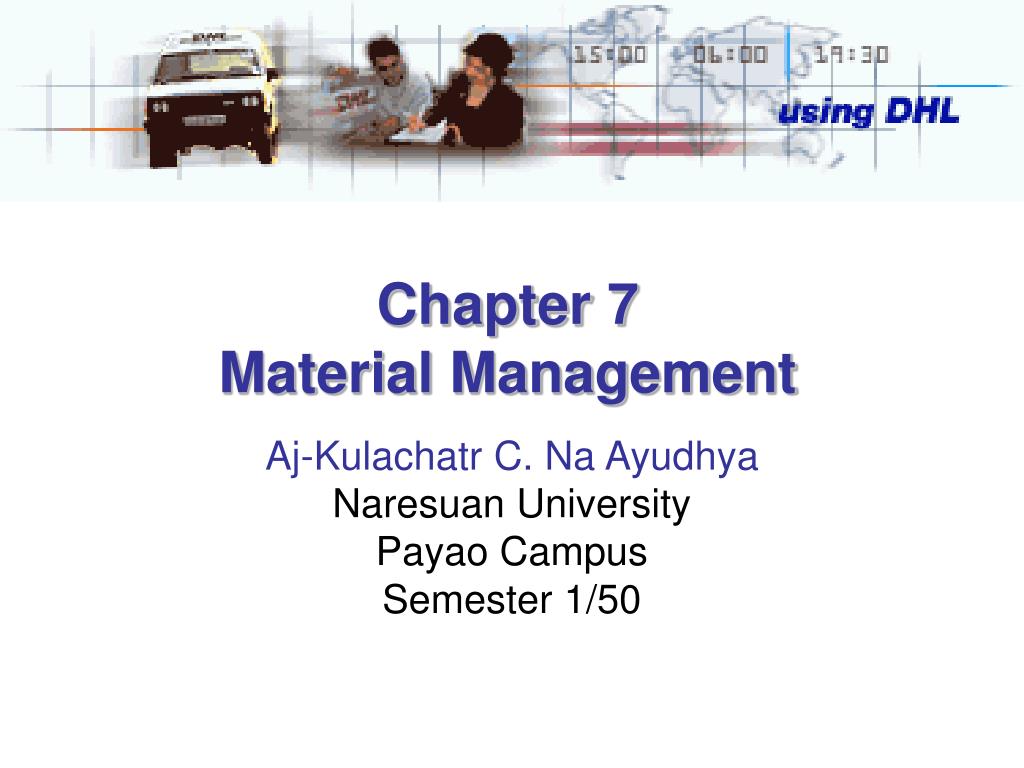 15:00 06:00 19:30

using DHL

Chapter 7
Material Management

Aj-Kulachatr C. Na Ayudhya
Naresuan University
Payao Campus
Semester 1/50